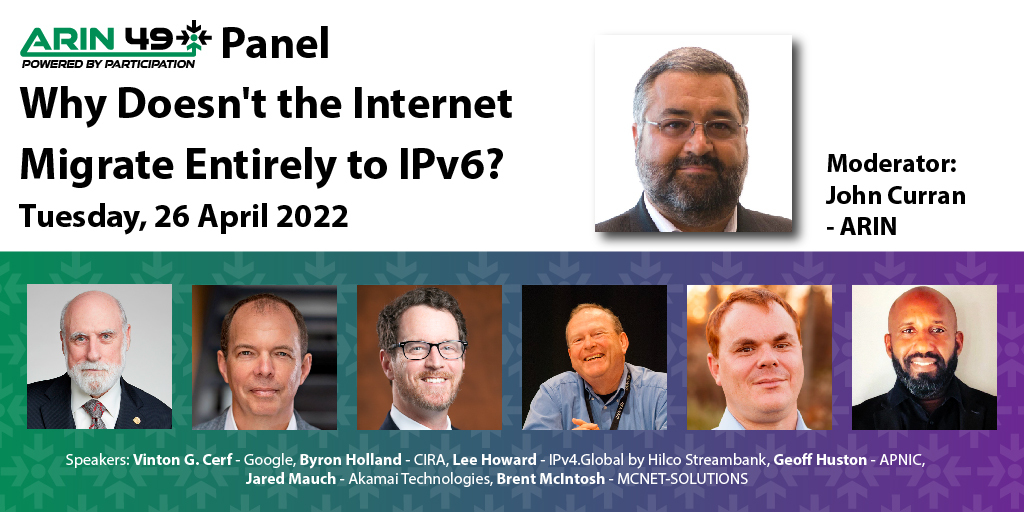 ARIN 49 Panel
POWERED BY PARTICIPATION

Why Doesn't the Internet Migrate Entirely to IPv6?

Tuesday, 26 April 2022

Moderator: John Curran - ARIN

Speakers: Vinton G. Cerf - Google, Byron Holland - CIRA, Lee Howard - IPv4.Global by Hilco Streambank, Geoff Huston - APNIC, Jared Mauch - Akamai Technologies, Brent McIntosh - MCNET-SOLUTIONS